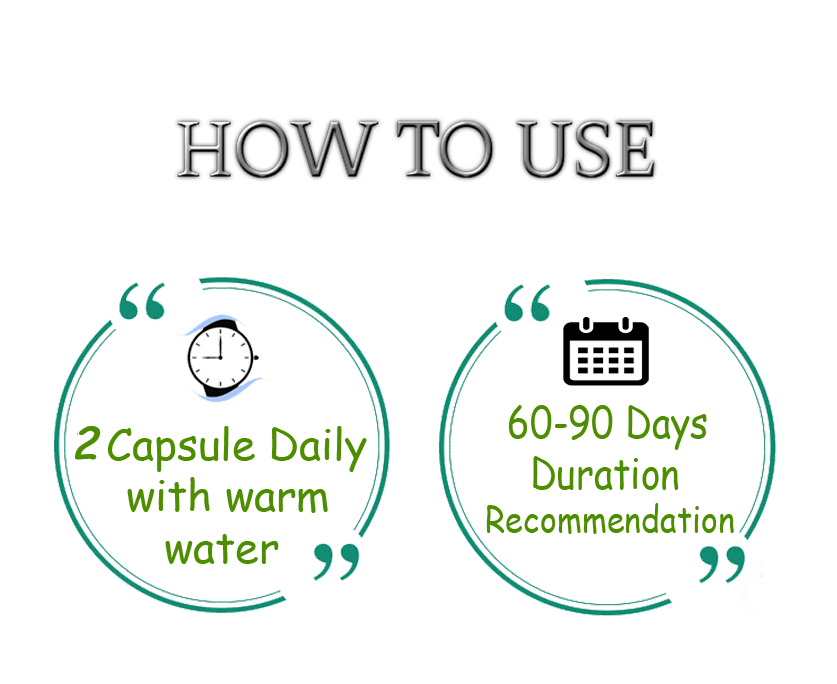 HOW TO USE

“ 2 Capsule Daily with warm water ”

“ 60-90 Days Duration Recommendation ”